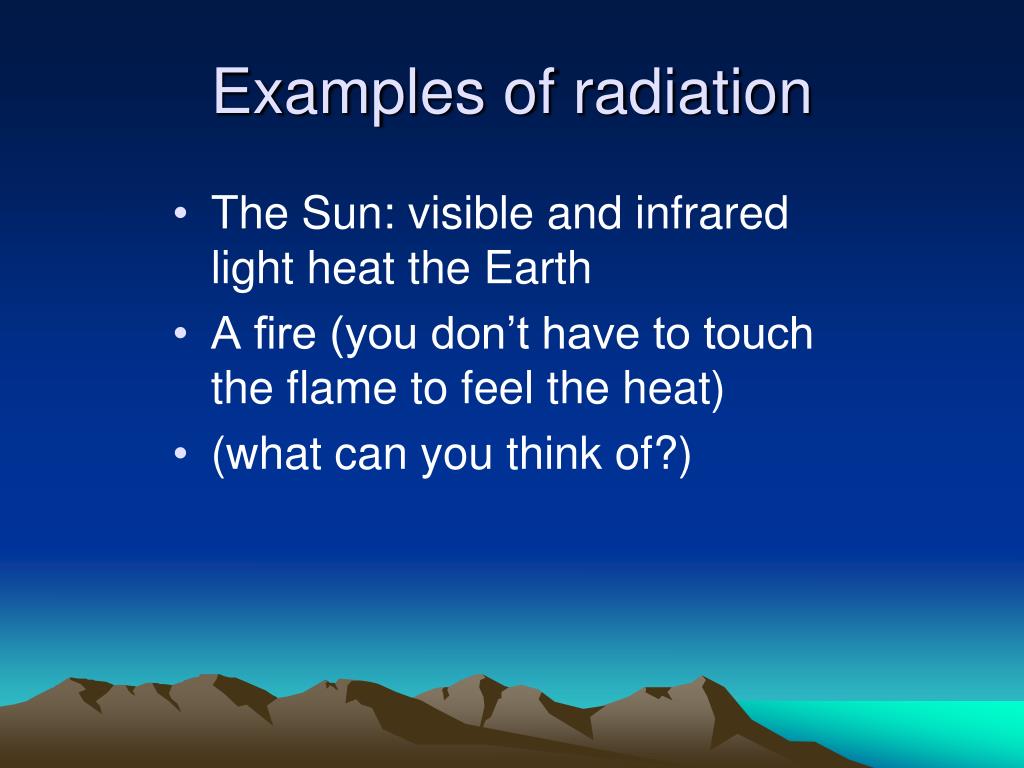 Examples of radiation

• The Sun: visible and infrared light heat the Earth
• A fire (you don’t have to touch the flame to feel the heat)
• (what can you think of?)